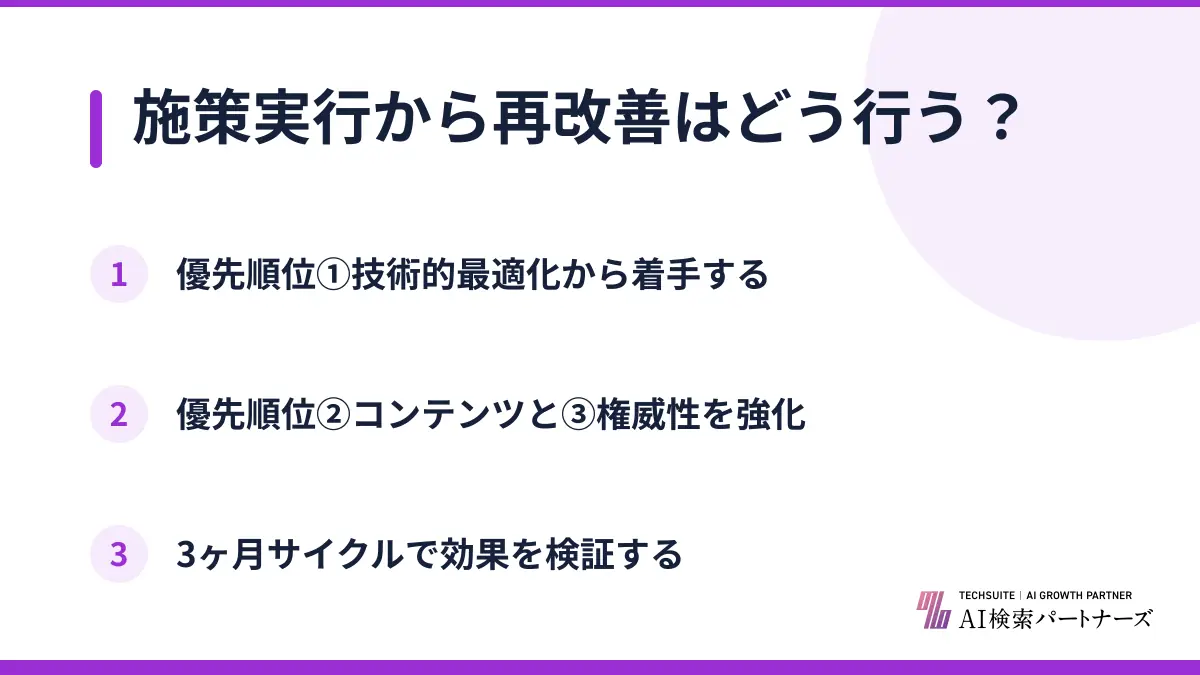 施策実行から再改善はどう行う？

1 優先順位①技術的最適化から着手する

2 優先順位②コンテンツと③権威性を強化

3 3ヶ月サイクルで効果を検証する

TECHSUITE | AI GROWTH PARTNER
AI検索パートナーズ